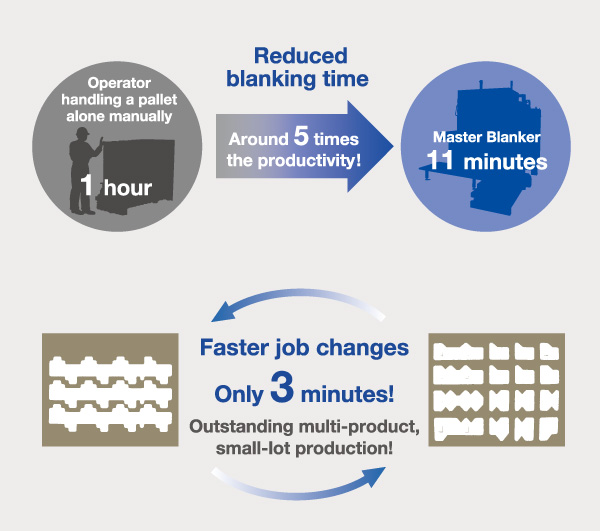 Operator handling a pallet alone manually

1 hour

Reduced blanking time

Around 5 times the productivity!

Master Blanker

11 minutes

Faster job changes

Only 3 minutes!

Outstanding multi-product, small-lot production!